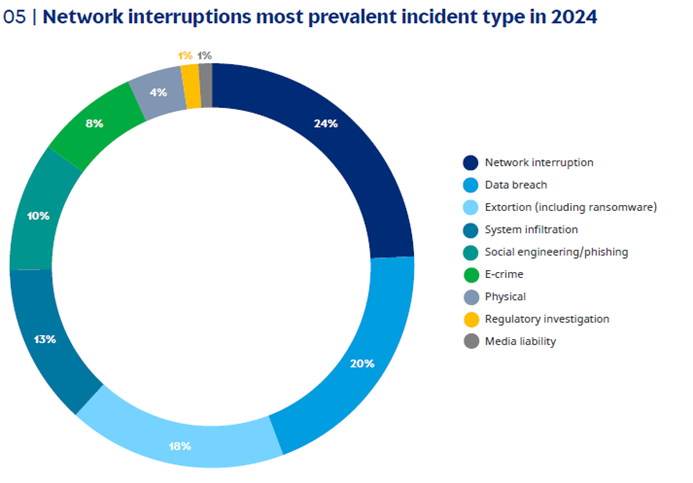 05 | Network interruptions most prevalent incident type in 2024

1%
1%
4%
8%
24%
10%
13%
20%
18%

Network interruption
Data breach
Extortion (including ransomware)
System infiltration
Social engineering/phishing
E-crime
Physical
Regulatory investigation
Media liability